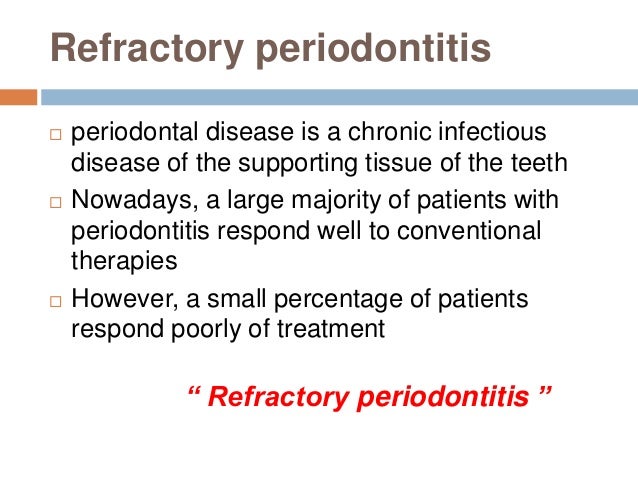 Refractory periodontitis

□ periodontal disease is a chronic infectious disease of the supporting tissue of the teeth

□ Nowadays, a large majority of patients with periodontitis respond well to conventional therapies

□ However, a small percentage of patients respond poorly of treatment

“ Refractory periodontitis ”